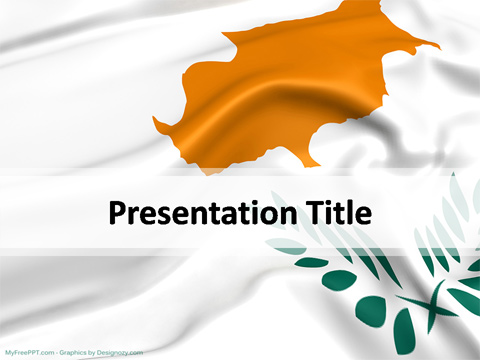 Presentation Title

MyFreePPT.com - Graphics by Designozy.com